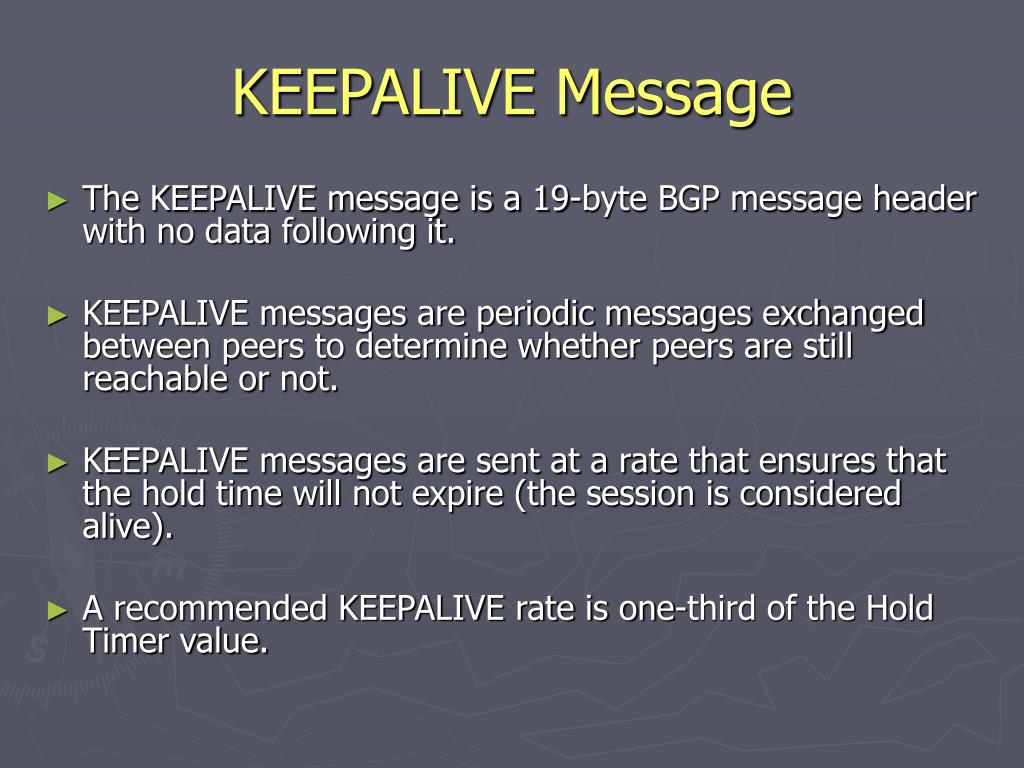 KEEPALIVE Message

► The KEEPALIVE message is a 19-byte BGP message header with no data following it.

► KEEPALIVE messages are periodic messages exchanged between peers to determine whether peers are still reachable or not.

► KEEPALIVE messages are sent at a rate that ensures that the hold time will not expire (the session is considered alive).

► A recommended KEEPALIVE rate is one-third of the Hold Timer value.